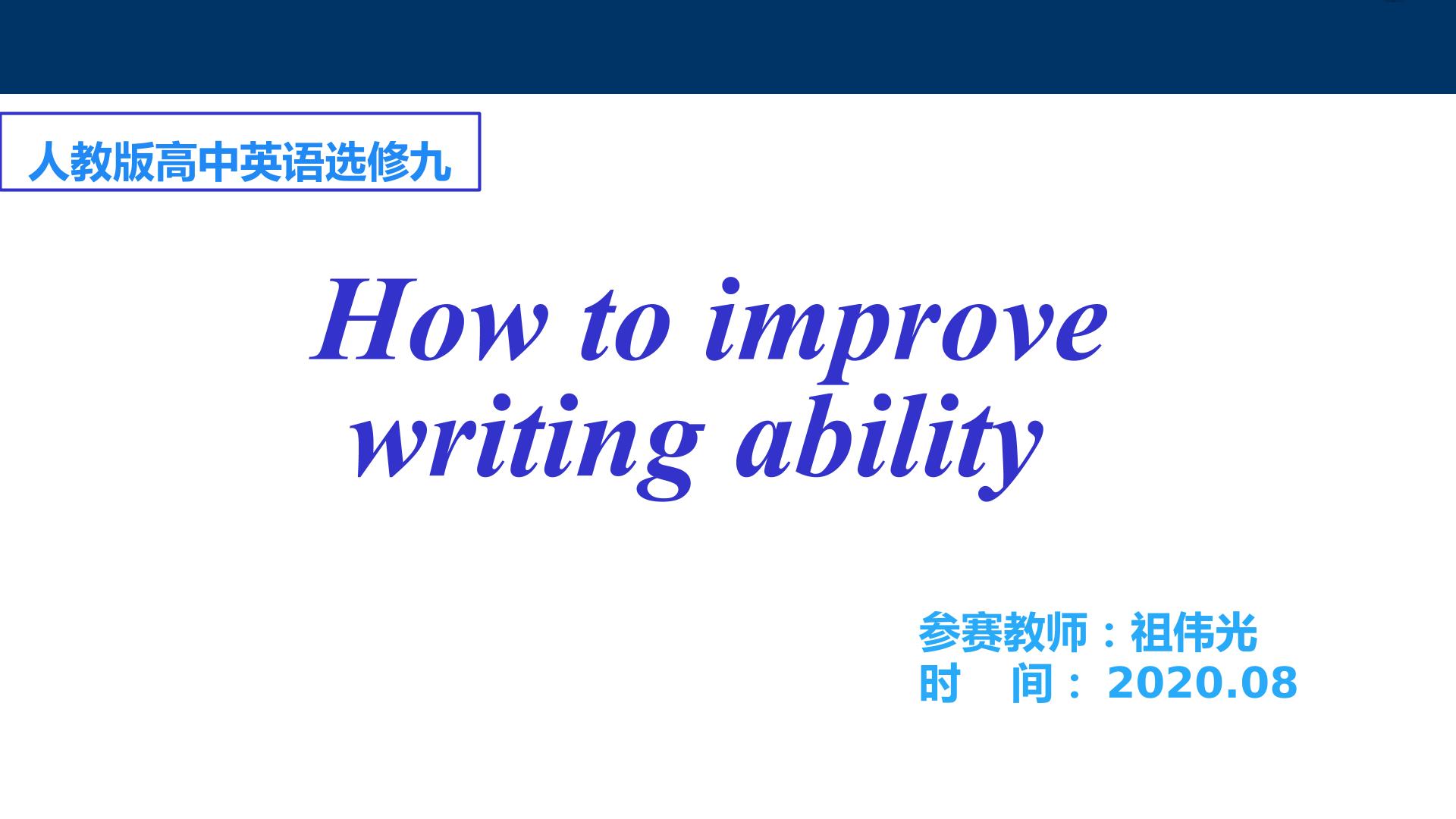 人教版高中英语选修九

How to improve writing ability

参赛教师：祖伟光
时　间：2020.08